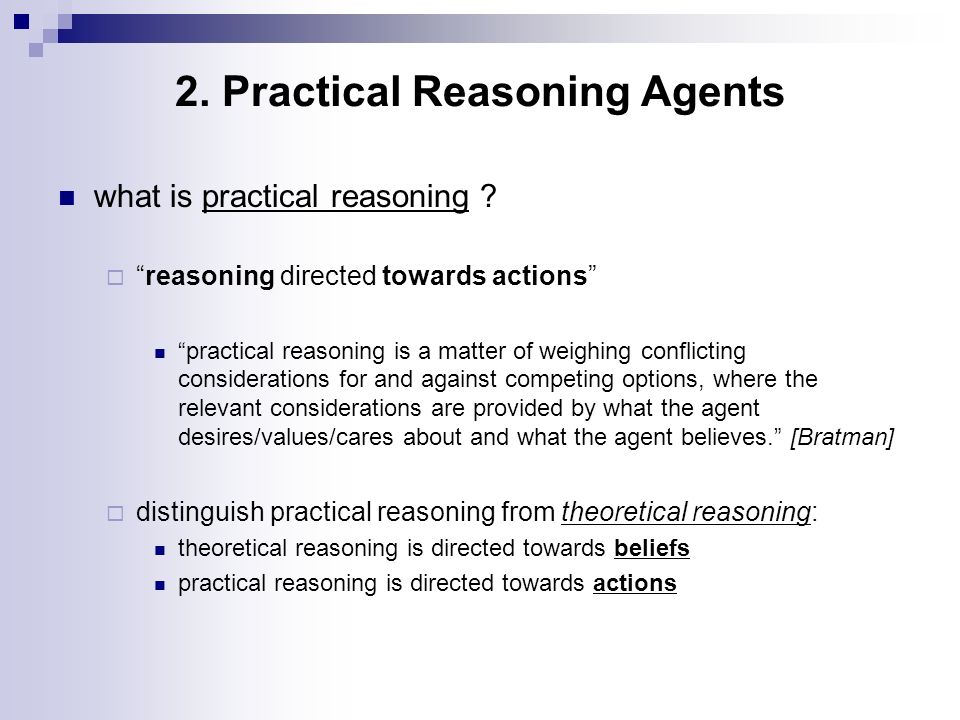 2. Practical Reasoning Agents

what is practical reasoning ?

“reasoning directed towards actions”

“practical reasoning is a matter of weighing conflicting considerations for and against competing options, where the relevant considerations are provided by what the agent desires/values/cares about and what the agent believes.” [Bratman]

distinguish practical reasoning from theoretical reasoning:

theoretical reasoning is directed towards beliefs

practical reasoning is directed towards actions